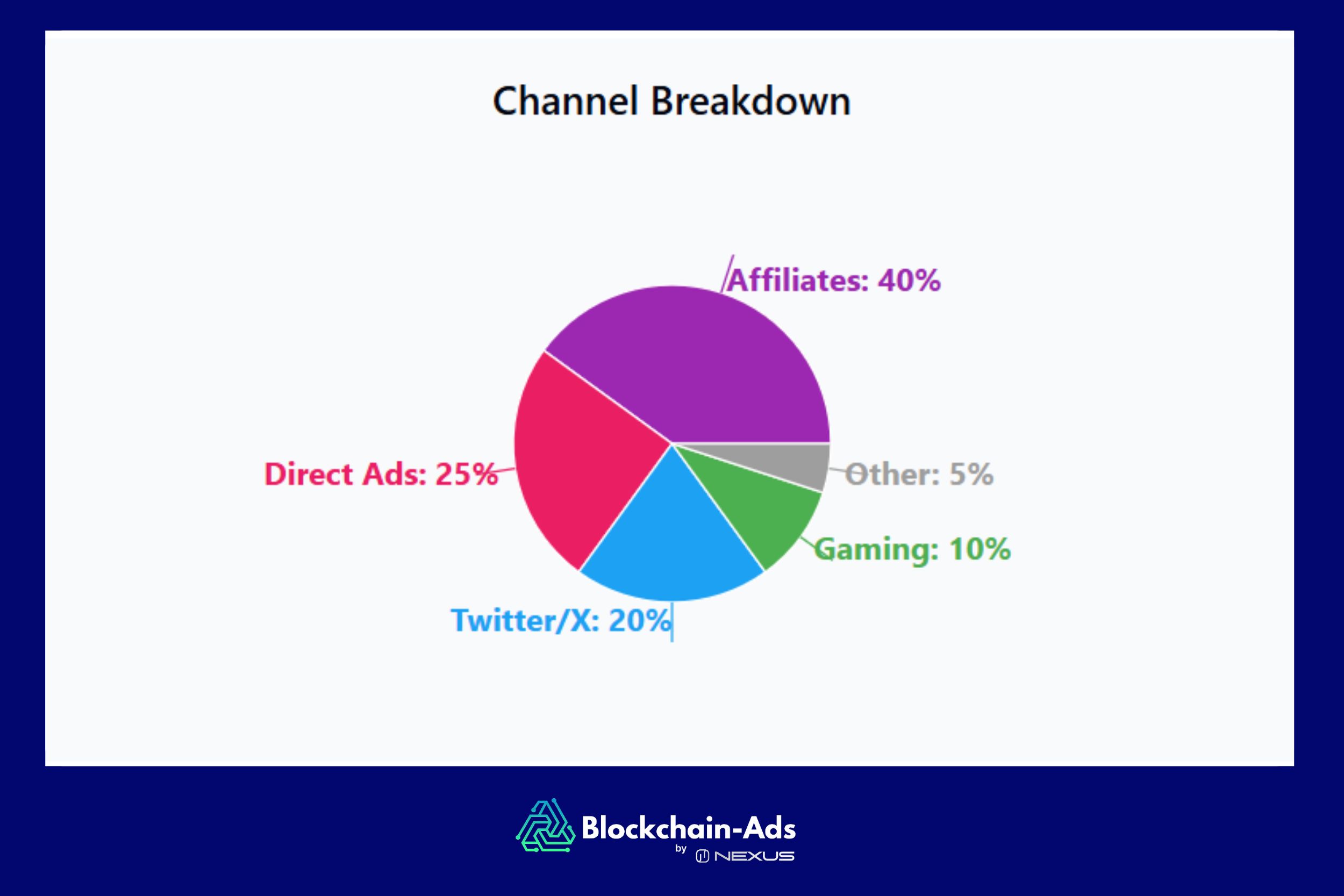 Channel Breakdown

Affiliates: 40%

Direct Ads: 25%

Other: 5%

Gaming: 10%

Twitter/X: 20%

Blockchain-Ads
by NEXUS